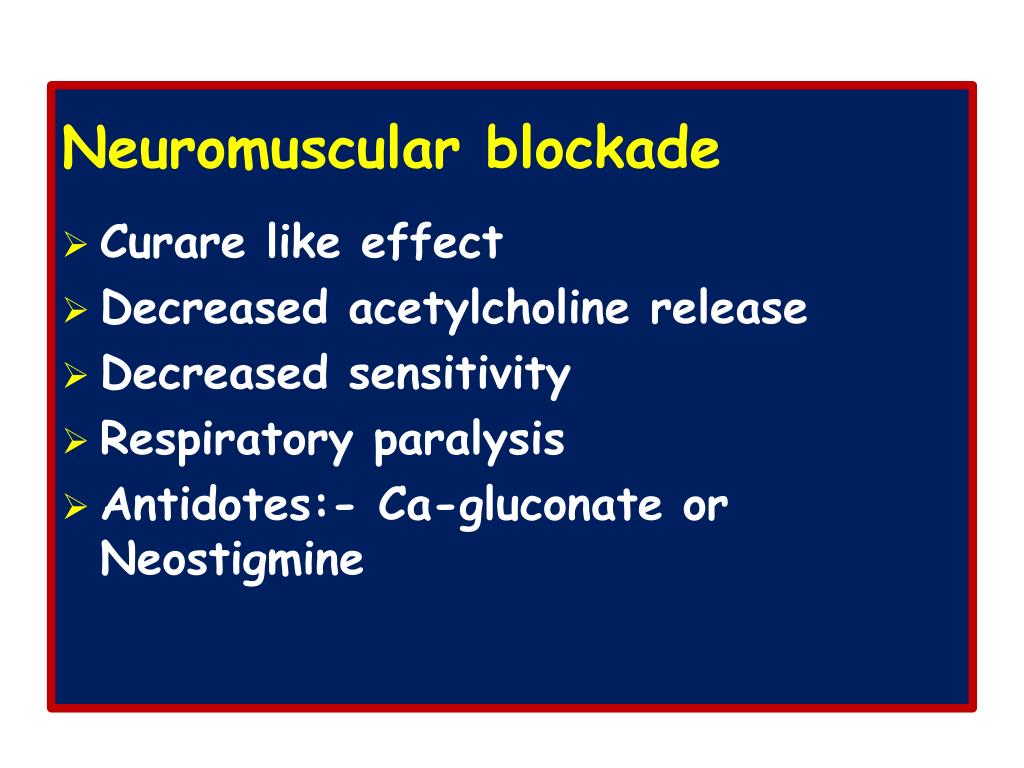 Neuromuscular blockade

➢ Curare like effect
➢ Decreased acetylcholine release
➢ Decreased sensitivity
➢ Respiratory paralysis
➢ Antidotes:- Ca-gluconate or Neostigmine